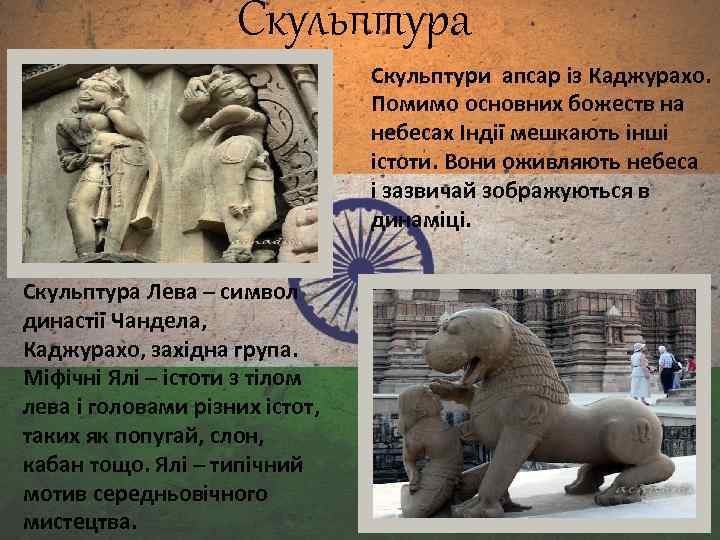 Скульптура

Скульптури апсар із Каджурахо. Помимо основних божеств на небесах Індії мешкають інші істоти. Вони оживляють небеса і зазвичай зображуються в динаміці.

Скульптура Лева – символ династії Чандела, Каджурахо, західна група. Міфічні Ялі – істоти з тілом лева і головами різних істот, таких як попугай, слон, кабан тощо. Ялі – типічний мотив середньовічного мистецтва.